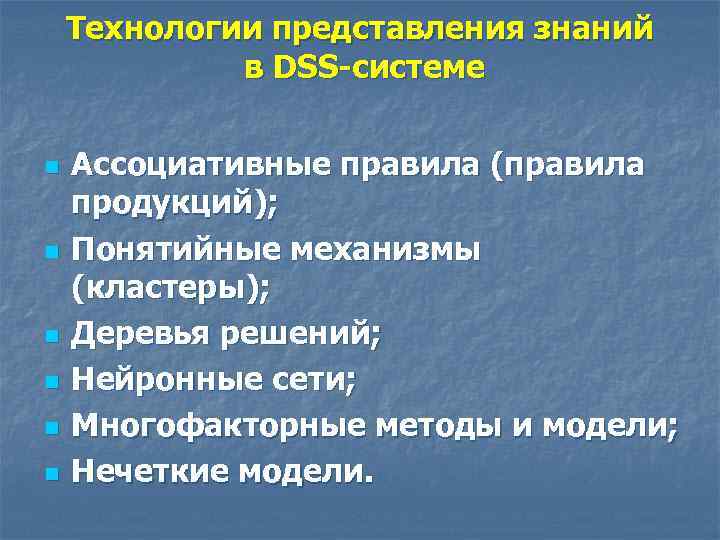 Технологии представления знаний в DSS-системе

- Ассоциативные правила (правила продукций);
- Понятийные механизмы (кластеры);
- Деревья решений;
- Нейронные сети;
- Многофакторные методы и модели;
- Нечеткие модели.